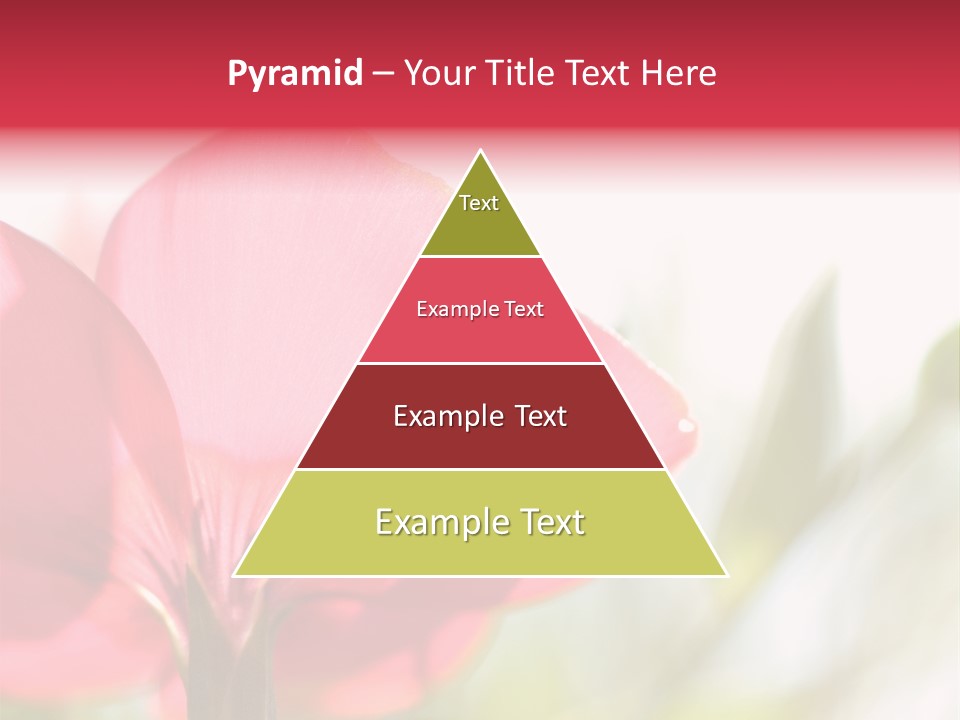 Pyramid – Your Title Text Here

Text

Example Text

Example Text

Example Text